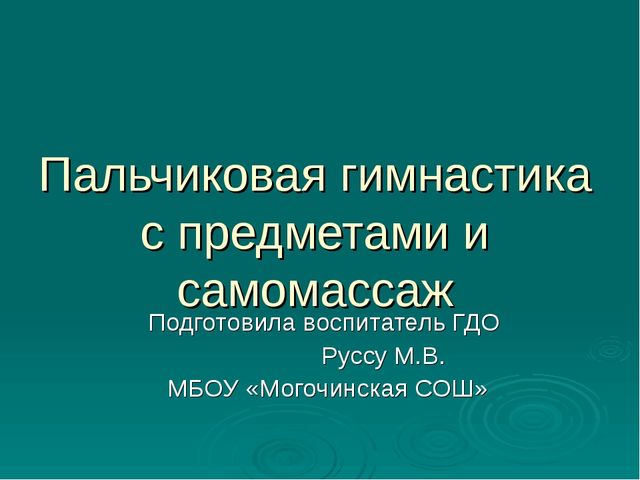 Пальчиковая гимнастика с предметами и самомассаж

Подготовила воспитатель ГДО
Руссу М.В.
МБОУ «Могочинская СОШ»